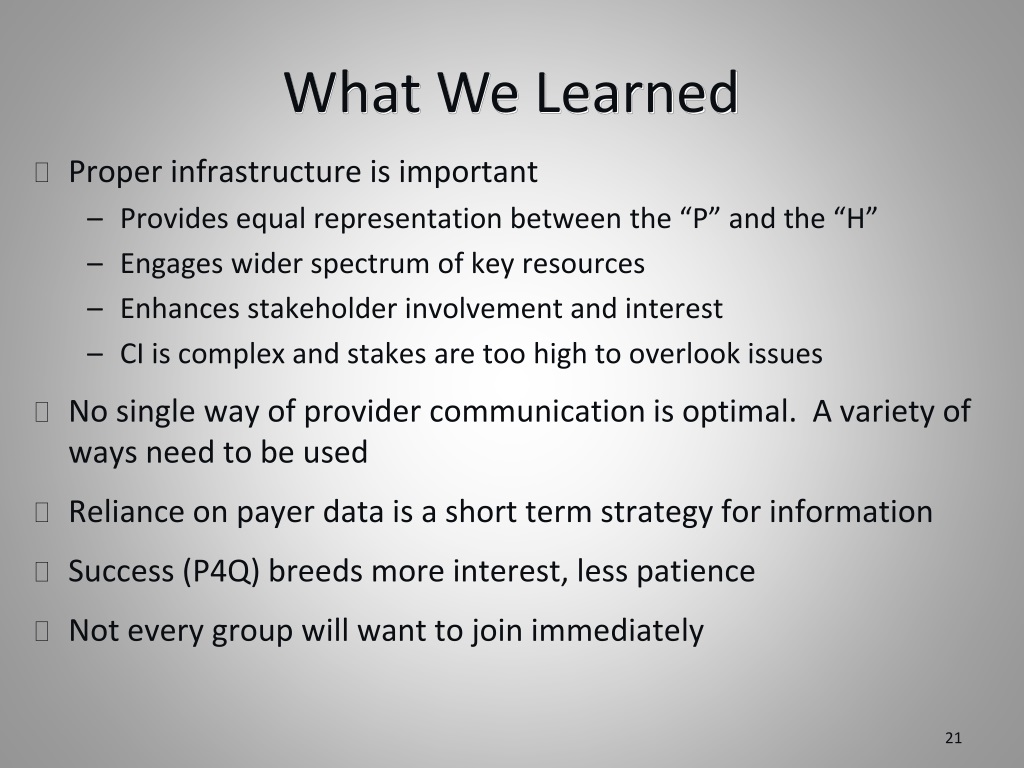 What We Learned

Proper infrastructure is important
– Provides equal representation between the “P” and the “H”
– Engages wider spectrum of key resources
– Enhances stakeholder involvement and interest
– CI is complex and stakes are too high to overlook issues

No single way of provider communication is optimal. A variety of ways need to be used

Reliance on payer data is a short term strategy for information

Success (P4Q) breeds more interest, less patience

Not every group will want to join immediately

21